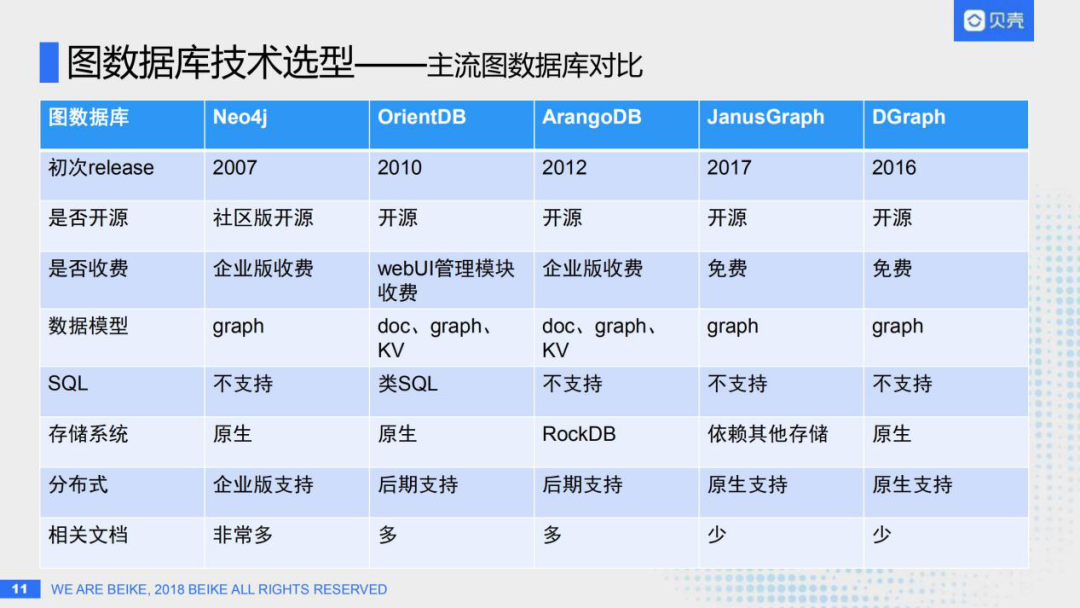 贝壳

图数据库技术选型——主流图数据库对比

| 图数据库 | Neo4j | OrientDB | ArangoDB | JanusGraph | DGraph |
|---|---|---|---|---|---|
| 初次release | 2007 | 2010 | 2012 | 2017 | 2016 |
| 是否开源 | 社区版开源 | 开源 | 开源 | 开源 | 开源 |
| 是否收费 | 企业版收费 | webUI管理模块收费 | 企业版收费 | 免费 | 免费 |
| 数据模型 | graph | doc、graph、KV | doc、graph、KV | graph | graph |
| SQL | 不支持 | 类SQL | 不支持 | 不支持 | 不支持 |
| 存储系统 | 原生 | 原生 | RockDB | 依赖其他存储 | 原生 |
| 分布式 | 企业版支持 | 后期支持 | 后期支持 | 原生支持 | 原生支持 |
| 相关文档 | 非常多 | 多 | 多 | 少 | 少 |

11 WE ARE BEIKE, 2018 BEIKE ALL RIGHTS RESERVED